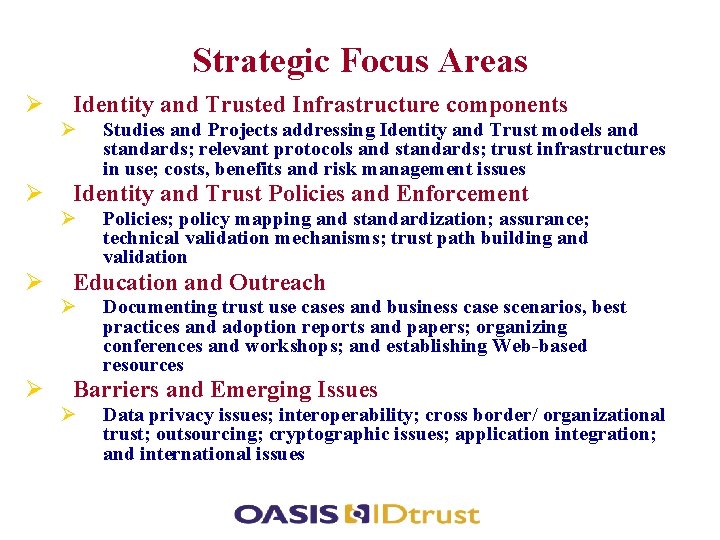 Strategic Focus Areas

➢ Identity and Trusted Infrastructure components

➢ Studies and Projects addressing Identity and Trust models and standards; relevant protocols and standards; trust infrastructures in use; costs, benefits and risk management issues

➢ Identity and Trust Policies and Enforcement

➢ Policies; policy mapping and standardization; assurance; technical validation mechanisms; trust path building and validation

➢ Education and Outreach

➢ Documenting trust use cases and business case scenarios, best practices and adoption reports and papers; organizing conferences and workshops; and establishing Web-based resources

➢ Barriers and Emerging Issues

➢ Data privacy issues; interoperability; cross border/ organizational trust; outsourcing; cryptographic issues; application integration; and international issues

OASIS IDtrust